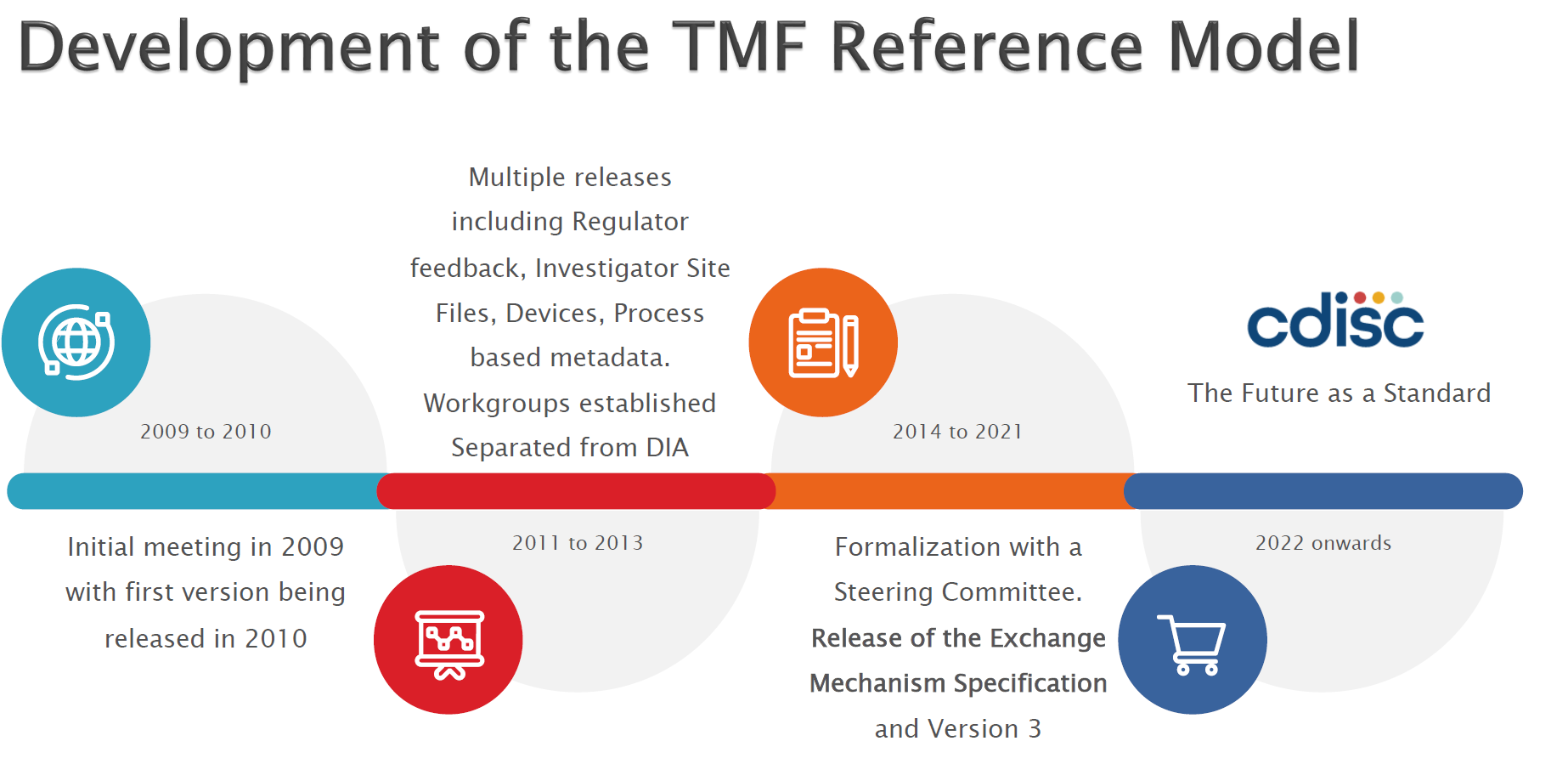 Development of the TMF Reference Model

2009 to 2010

Initial meeting in 2009 with first version being released in 2010

Multiple releases including Regulator feedback, Investigator Site Files, Devices, Process based metadata. Workgroups established Separated from DIA

2011 to 2013

2014 to 2021

Formalization with a Steering Committee. Release of the Exchange Mechanism Specification and Version 3

cdisc

The Future as a Standard

2022 onwards